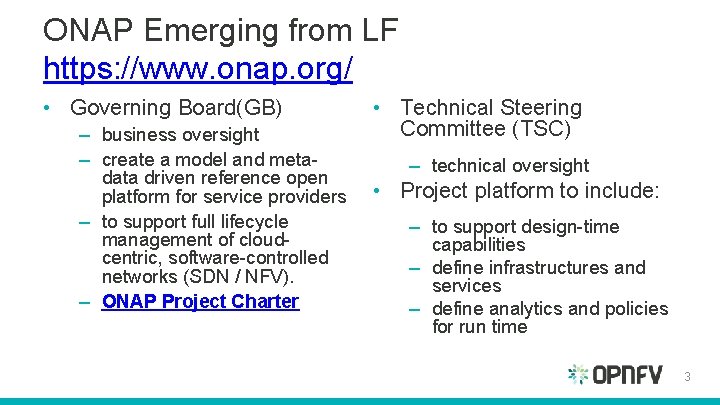 ONAP Emerging from LF
https://www.onap.org/

• Governing Board(GB)
– business oversight
– create a model and meta-data driven reference open platform for service providers
– to support full lifecycle management of cloud-centric, software-controlled networks (SDN / NFV).
– ONAP Project Charter

• Technical Steering Committee (TSC)
– technical oversight
• Project platform to include:
– to support design-time capabilities
– define infrastructures and services
– define analytics and policies for run time

OPNFV 3